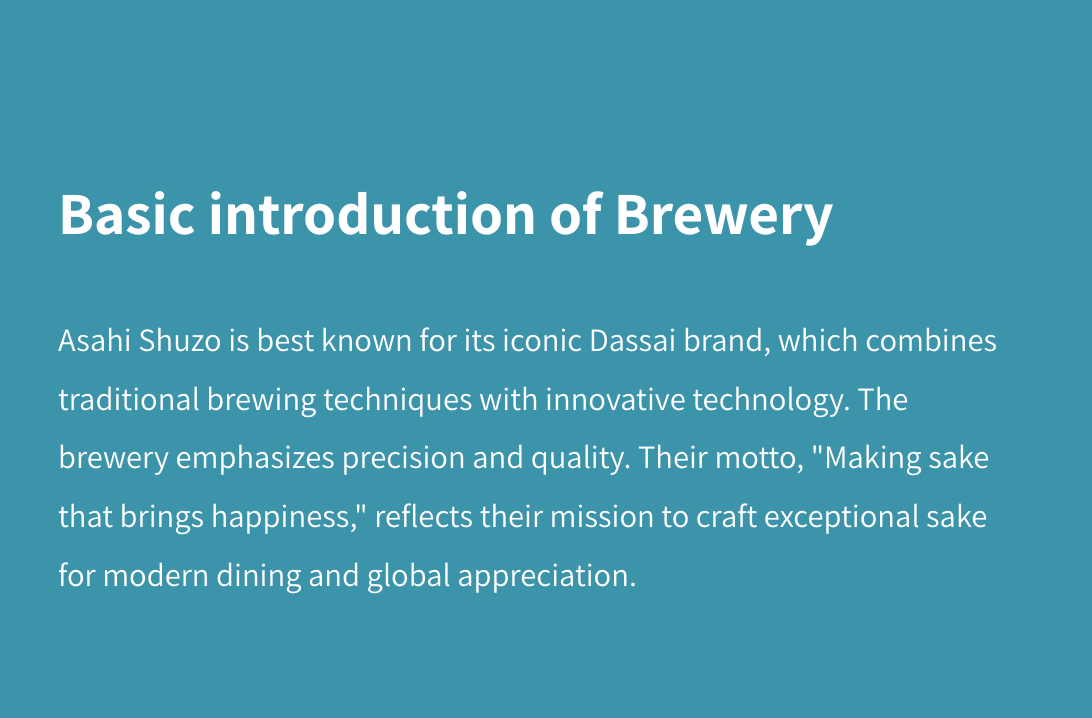 Basic introduction of Brewery

Asahi Shuzo is best known for its iconic Dassai brand, which combines traditional brewing techniques with innovative technology. The brewery emphasizes precision and quality. Their motto, "Making sake that brings happiness," reflects their mission to craft exceptional sake for modern dining and global appreciation.